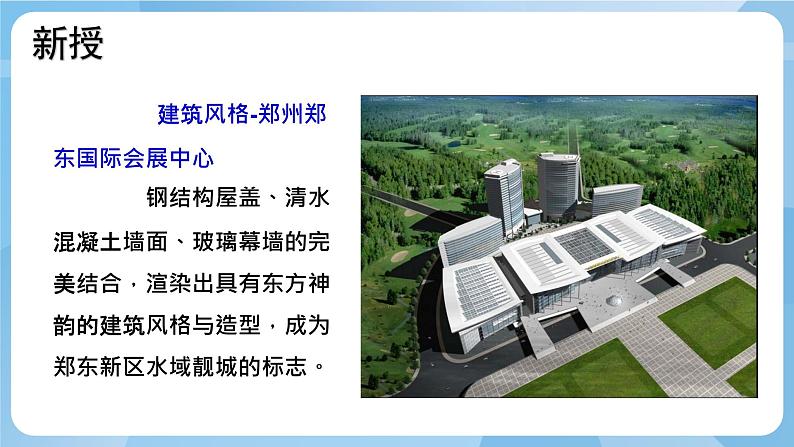 新授

建筑风格-郑州郑东国际会展中心

钢结构屋盖、清水混凝土墙面、玻璃幕墙的完美结合，渲染出具有东方神韵的建筑风格与造型，成为郑东新区水域靓城的标志。